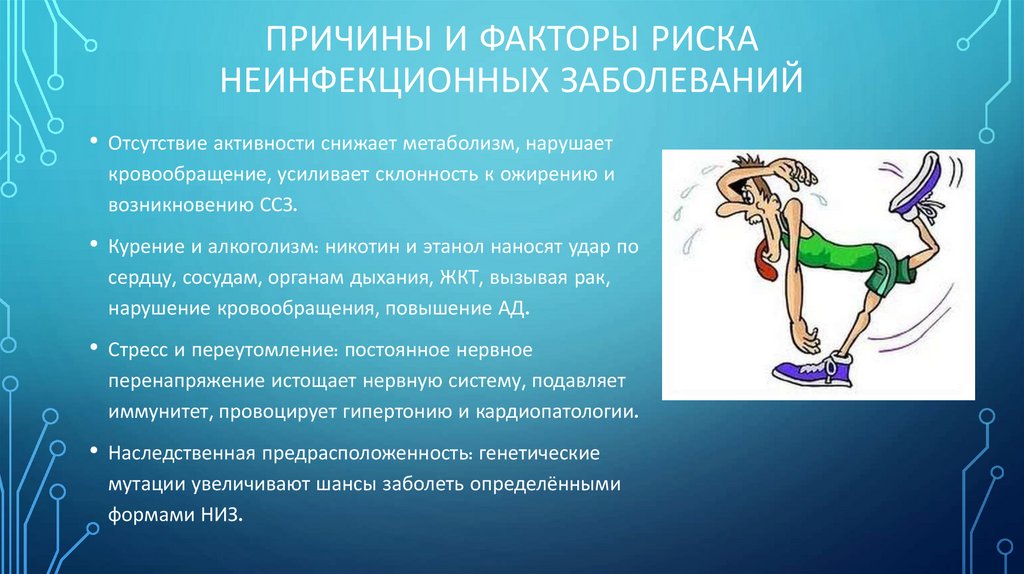 ПРИЧИНЫ И ФАКТОРЫ РИСКА НЕИНФЕКЦИОННЫХ ЗАБОЛЕВАНИЙ

• Отсутствие активности снижает метаболизм, нарушает кровообращение, усиливает склонность к ожирению и возникновению ССЗ.

• Курение и алкоголизм: никотин и этанол наносят удар по сердцу, сосудам, органам дыхания, ЖКТ, вызывая рак, нарушение кровообращения, повышение АД.

• Стресс и переутомление: постоянное нервное перенапряжение истощает нервную систему, подавляет иммунитет, провоцирует гипертонию и кардиопатологии.

• Наследственная предрасположенность: генетические мутации увеличивают шансы заболеть определёнными формами НИЗ.